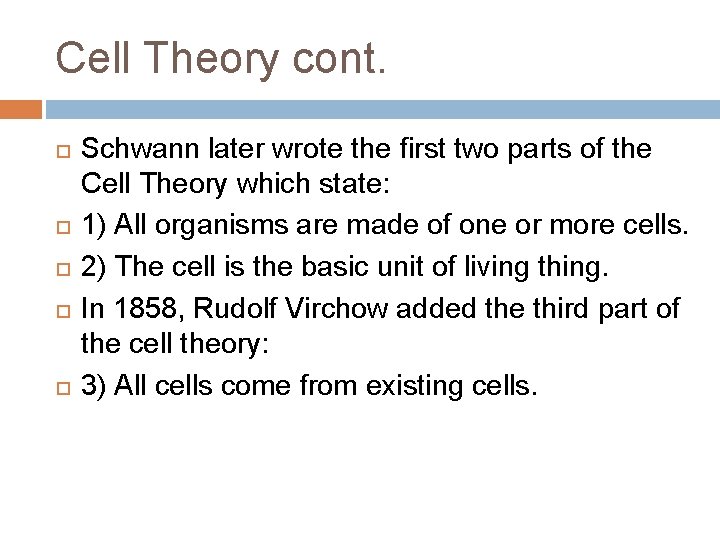 Cell Theory cont.

Schwann later wrote the first two parts of the Cell Theory which state:

1) All organisms are made of one or more cells.

2) The cell is the basic unit of living thing.

In 1858, Rudolf Virchow added the third part of the cell theory:

3) All cells come from existing cells.